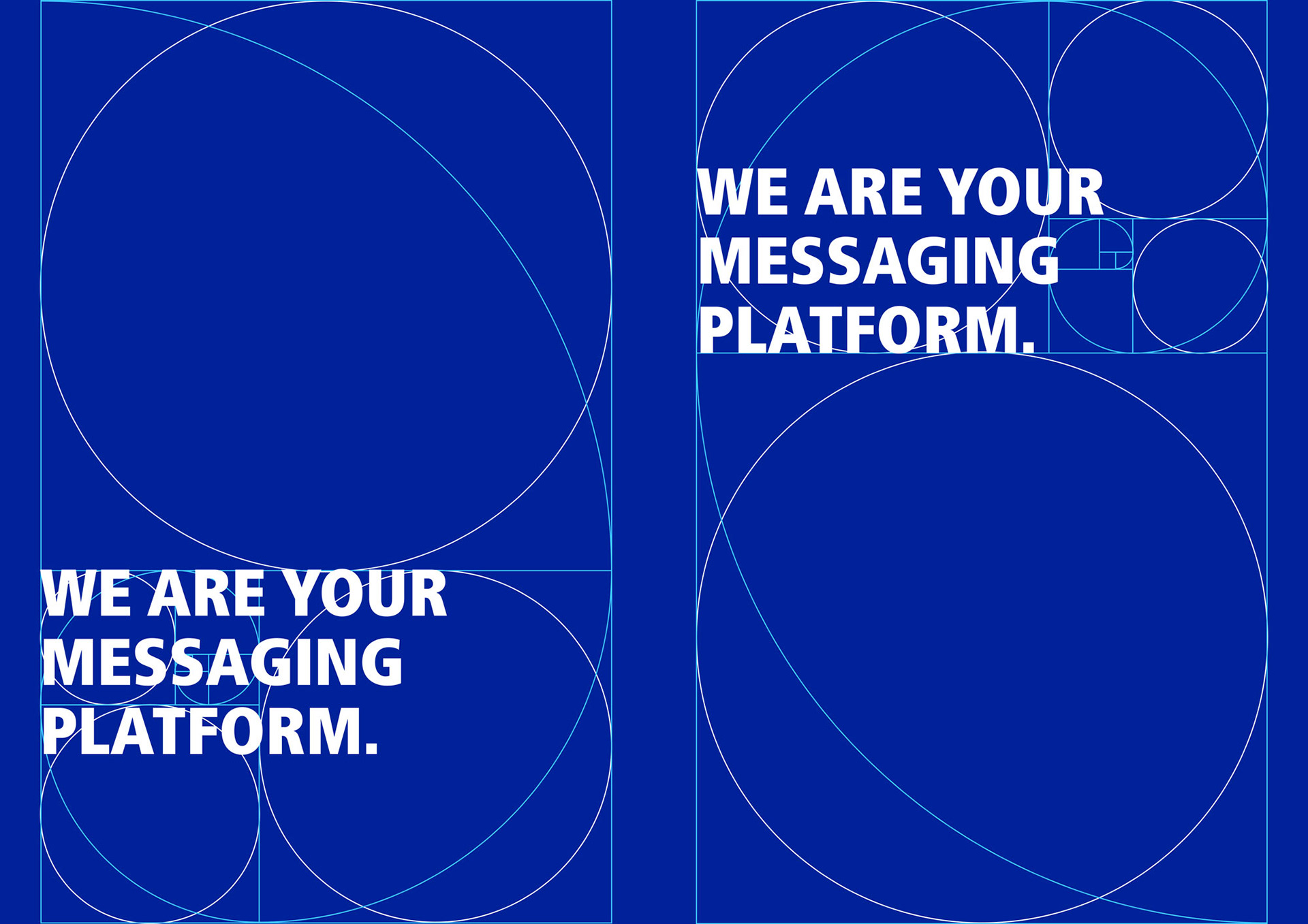 WE ARE YOUR MESSAGING PLATFORM.

WE ARE YOUR MESSAGING PLATFORM.